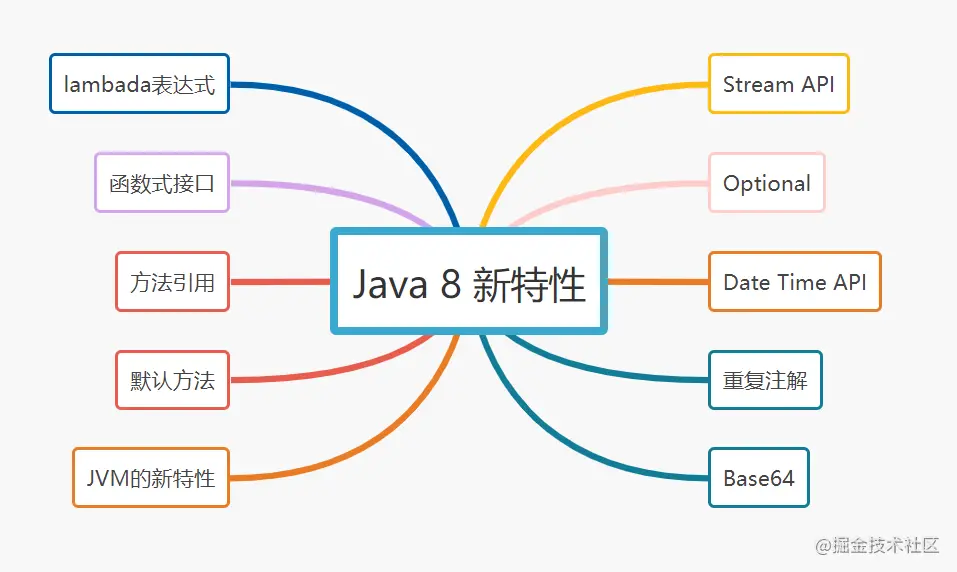 Java 8 新特性

lambada表达式

函数式接口

方法引用

默认方法

JVM的新特性

Stream API

Optional

Date Time API

重复注解

Base64

@掘金技术社区